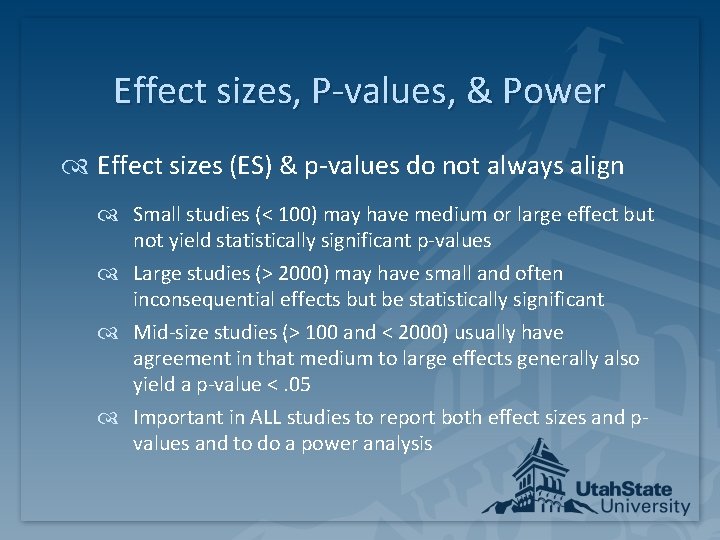 Effect sizes, P-values, & Power

Effect sizes (ES) & p-values do not always align

Small studies (< 100) may have medium or large effect but not yield statistically significant p-values

Large studies (> 2000) may have small and often inconsequential effects but be statistically significant

Mid-size studies (> 100 and < 2000) usually have agreement in that medium to large effects generally also yield a p-value < .05

Important in ALL studies to report both effect sizes and p-values and to do a power analysis

UtahState University